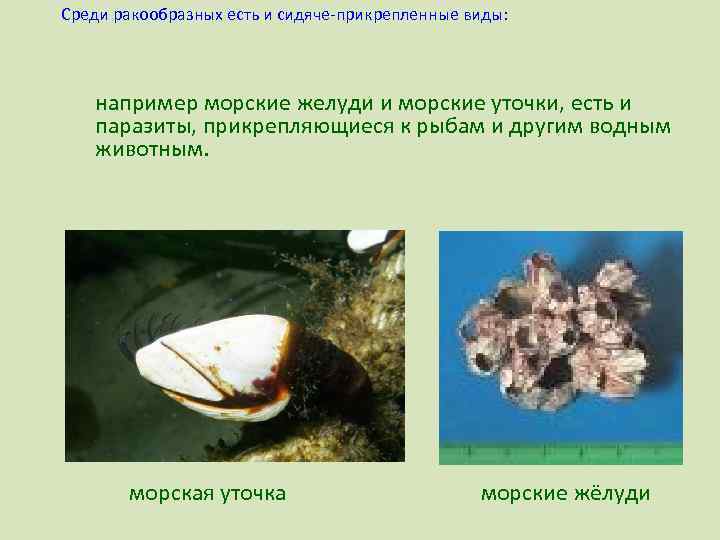 Среди ракообразных есть и сидяче-прикрепленные виды:

например морские желуди и морские уточки, есть и паразиты, прикрепляющиеся к рыбам и другим водным животным.

морская уточка

морские жёлуди